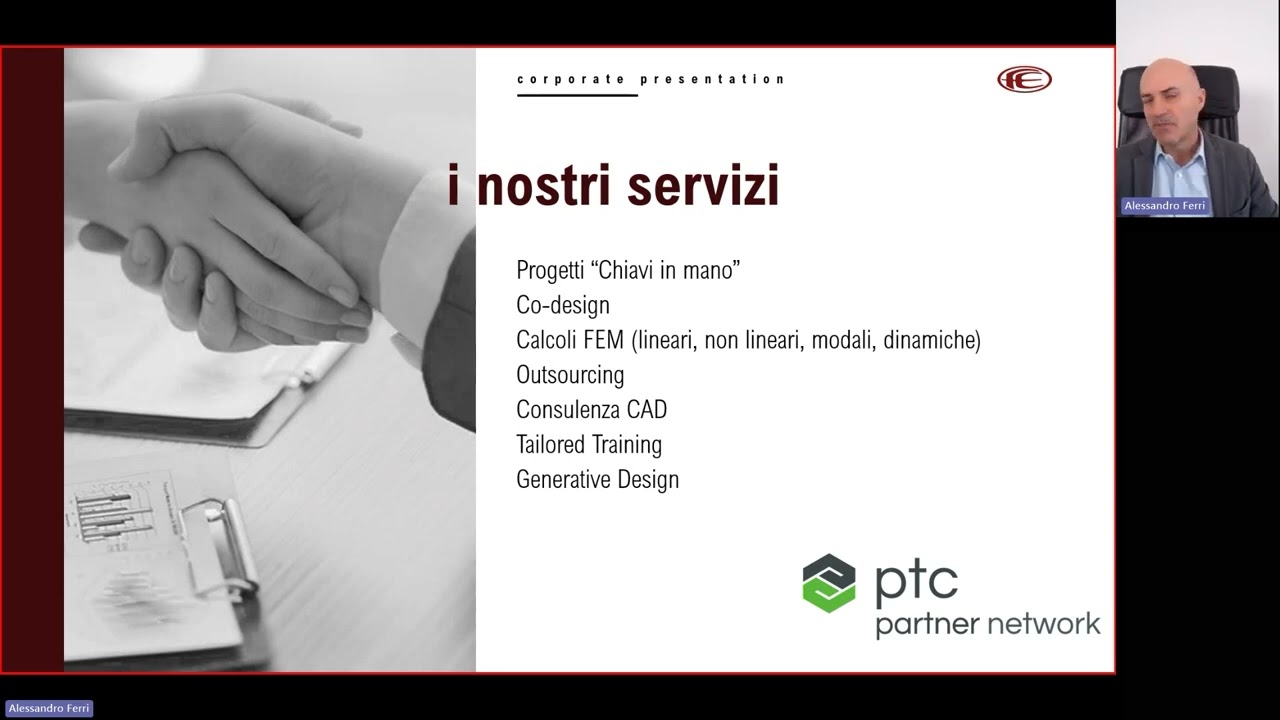 corporate presentation

FE

i nostri servizi

Progetti “Chiavi in mano”
Co-design
Calcoli FEM (lineari, non lineari, modali, dinamiche)
Outsourcing
Consulenza CAD
Tailored Training
Generative Design

ptc
partner network

Alessandro Ferri

Alessandro Ferri